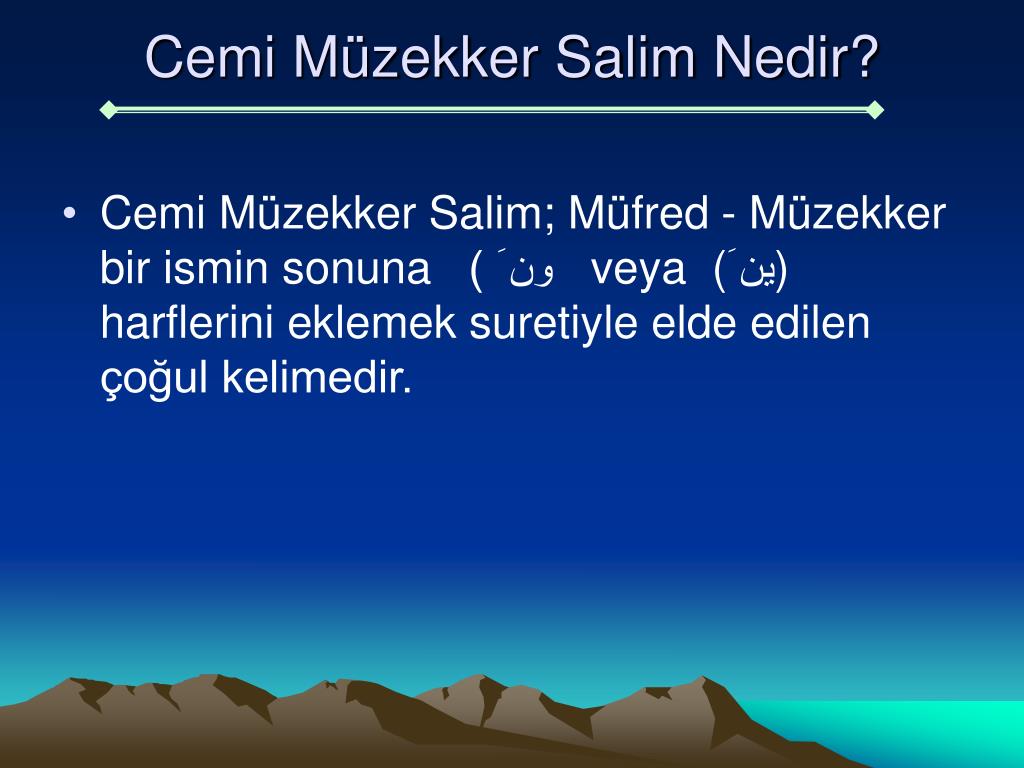 Cemi Müzekker Salim Nedir?

• Cemi Müzekker Salim; Müfred - Müzekker bir ismin sonuna ( ونَ veya (ينَ) harflerini eklemek suretiyle elde edilen çoğul kelimedir.